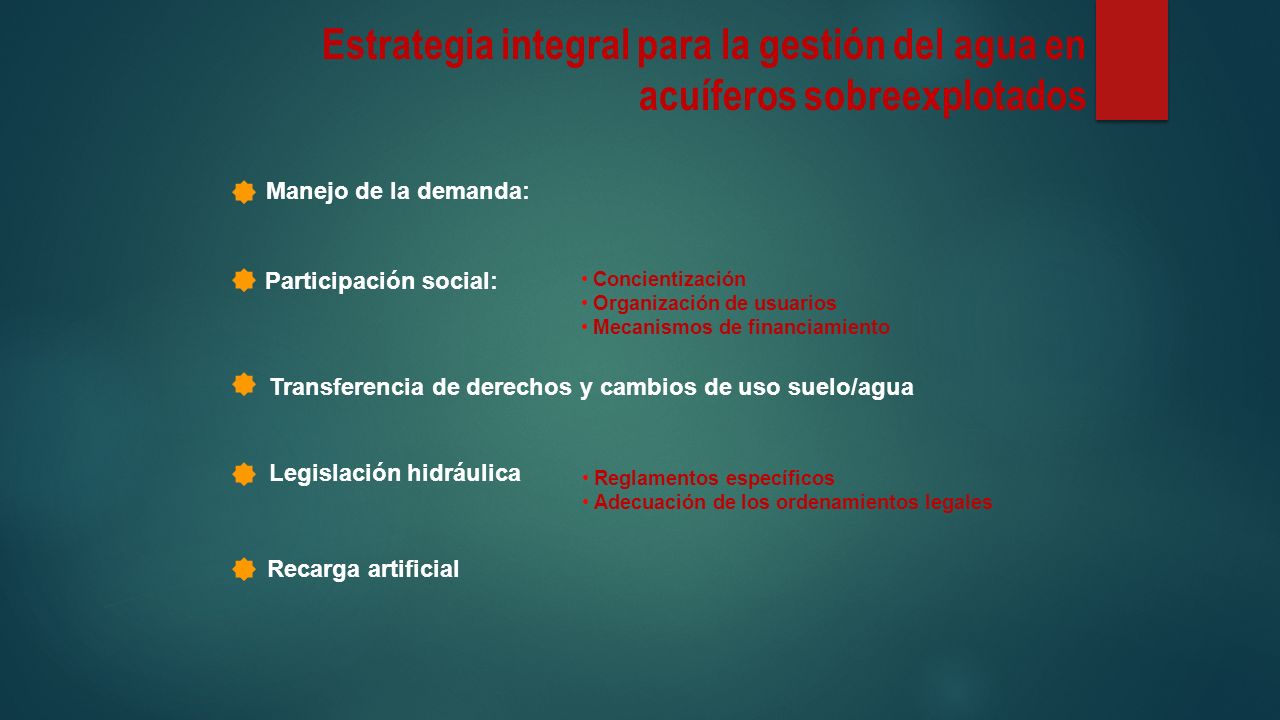 Estrategia integral para la gestión del agua en acuíferos sobreexplotados

Manejo de la demanda:

Participación social:

• Concientización
• Organización de usuarios
• Mecanismos de financiamiento

Transferencia de derechos y cambios de uso suelo/agua

Legislación hidráulica

• Reglamentos específicos
• Adecuación de los ordenamientos legales

Recarga artificial